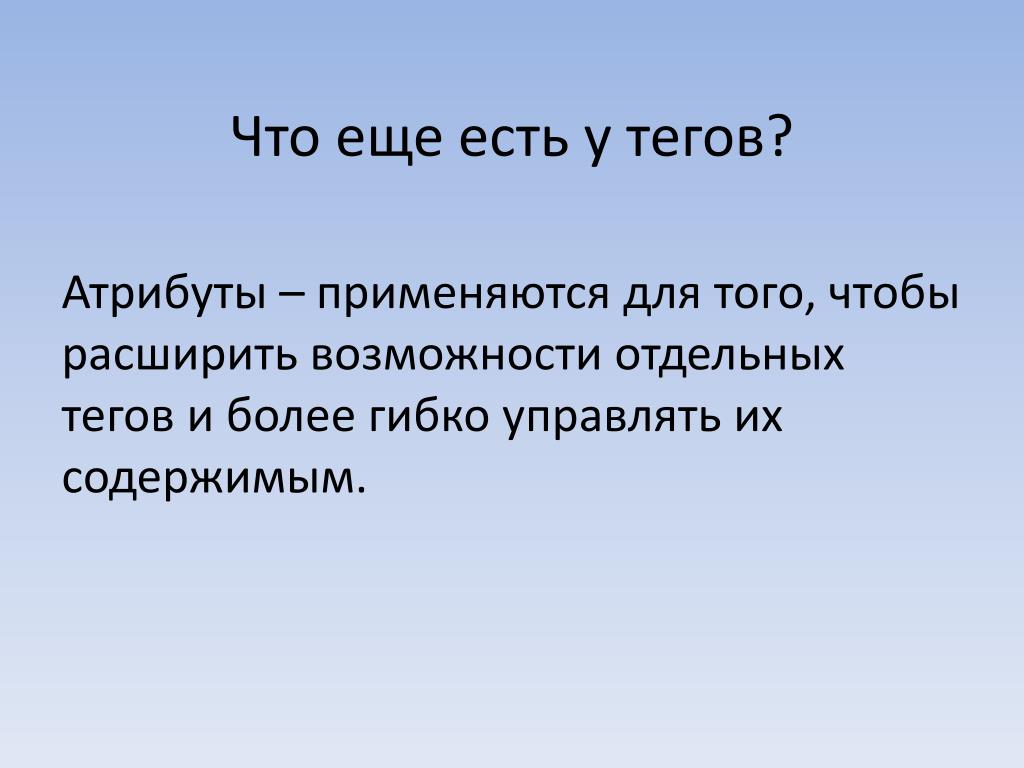 Что еще есть у тегов?

Атрибуты – применяются для того, чтобы расширить возможности отдельных тегов и более гибко управлять их содержимым.